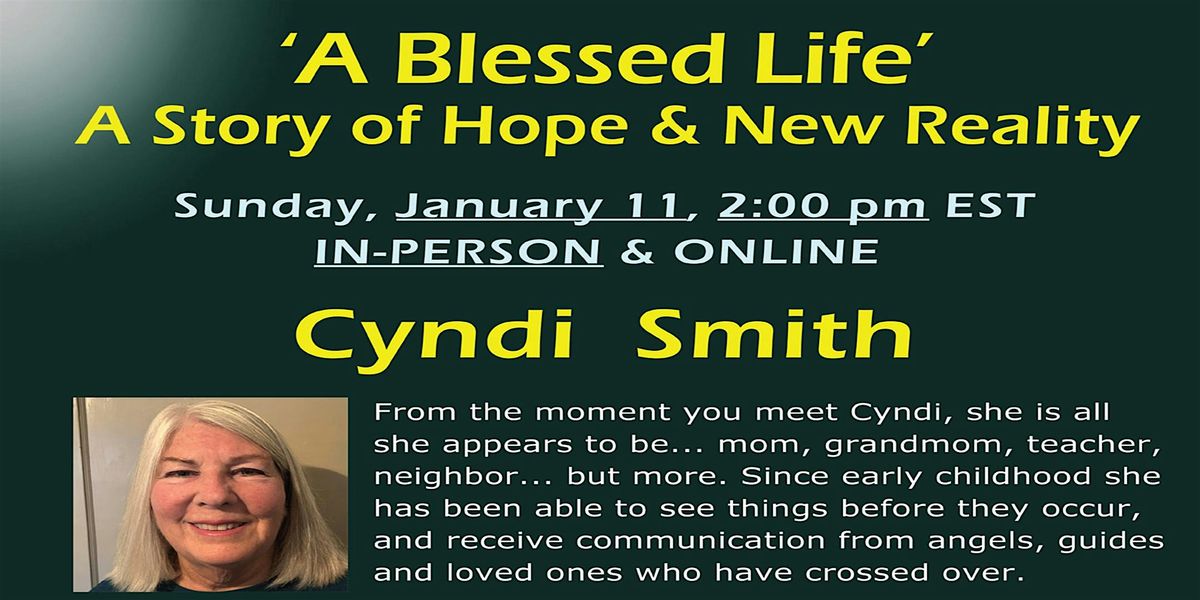 ‘A Blessed Life’
A Story of Hope & New Reality

Sunday, January 11, 2:00 pm EST
IN-PERSON & ONLINE

Cyndi Smith

From the moment you meet Cyndi, she is all she appears to be... mom, grandmom, teacher, neighbor... but more. Since early childhood she has been able to see things before they occur, and receive communication from angels, guides and loved ones who have crossed over.